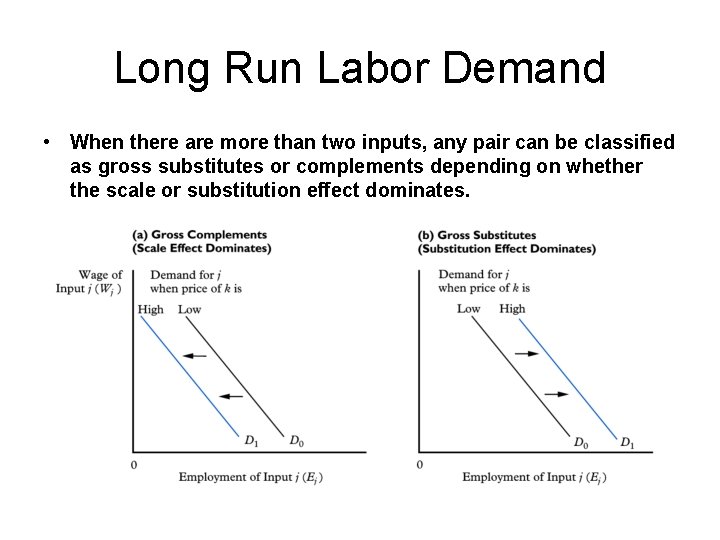 Long Run Labor Demand

• When there are more than two inputs, any pair can be classified as gross substitutes or complements depending on whether the scale or substitution effect dominates.

(a) Gross Complements
(Scale Effect Dominates)

Wage of Input $j$ ($W_j$)

Demand for $j$ when price of $k$ is

High Low

$D_1$ $D_0$

0

Employment of Input $j$ ($E_j$)

(b) Gross Substitutes
(Substitution Effect Dominates)

Demand for $j$ when price of $k$ is

Low High

$D_0$ $D_1$

0

Employment of Input $j$ ($E_j$)